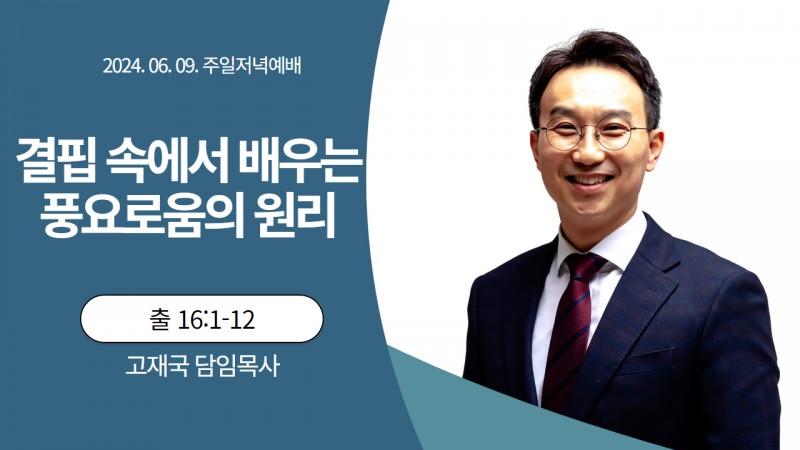 2024. 06. 09. 주일저녁예배

결핍 속에서 배우는 풍요로움의 원리

출 16:1-12

고재국 담임목사